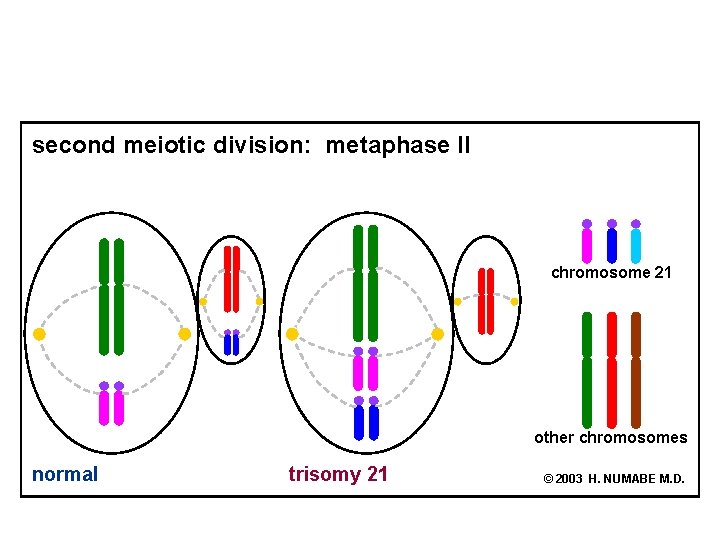 second meiotic division: metaphase II

chromosome 21

other chromosomes

normal

trisomy 21

© 2003 H. NUMABE M.D.